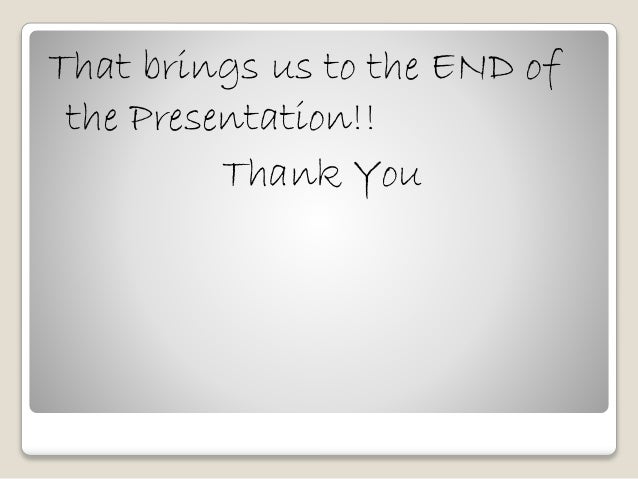 That brings us to the END of the Presentation!!

Thank You